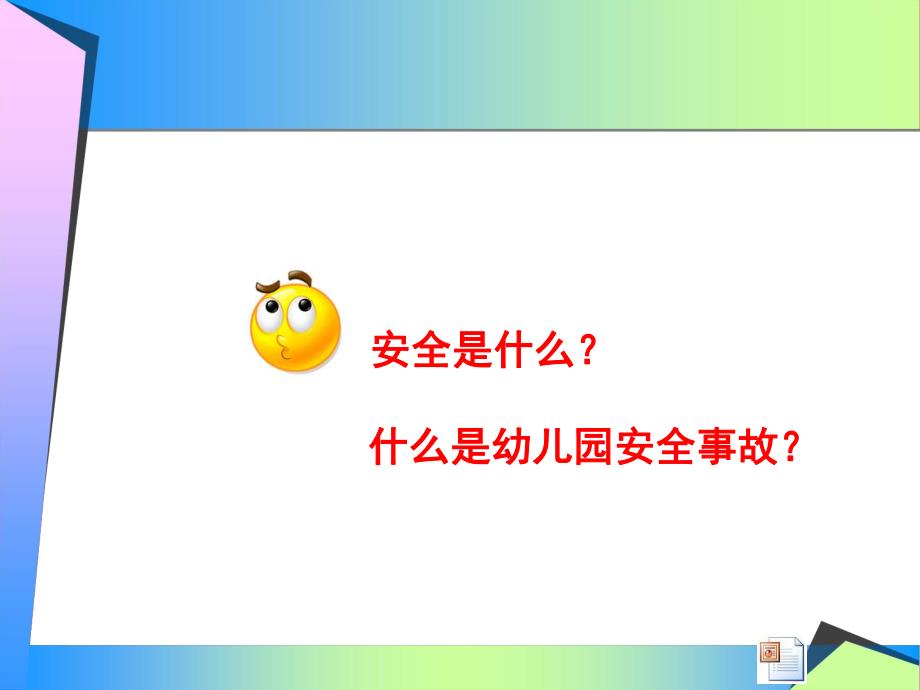 安全是什么？

什么是幼儿园安全事故？